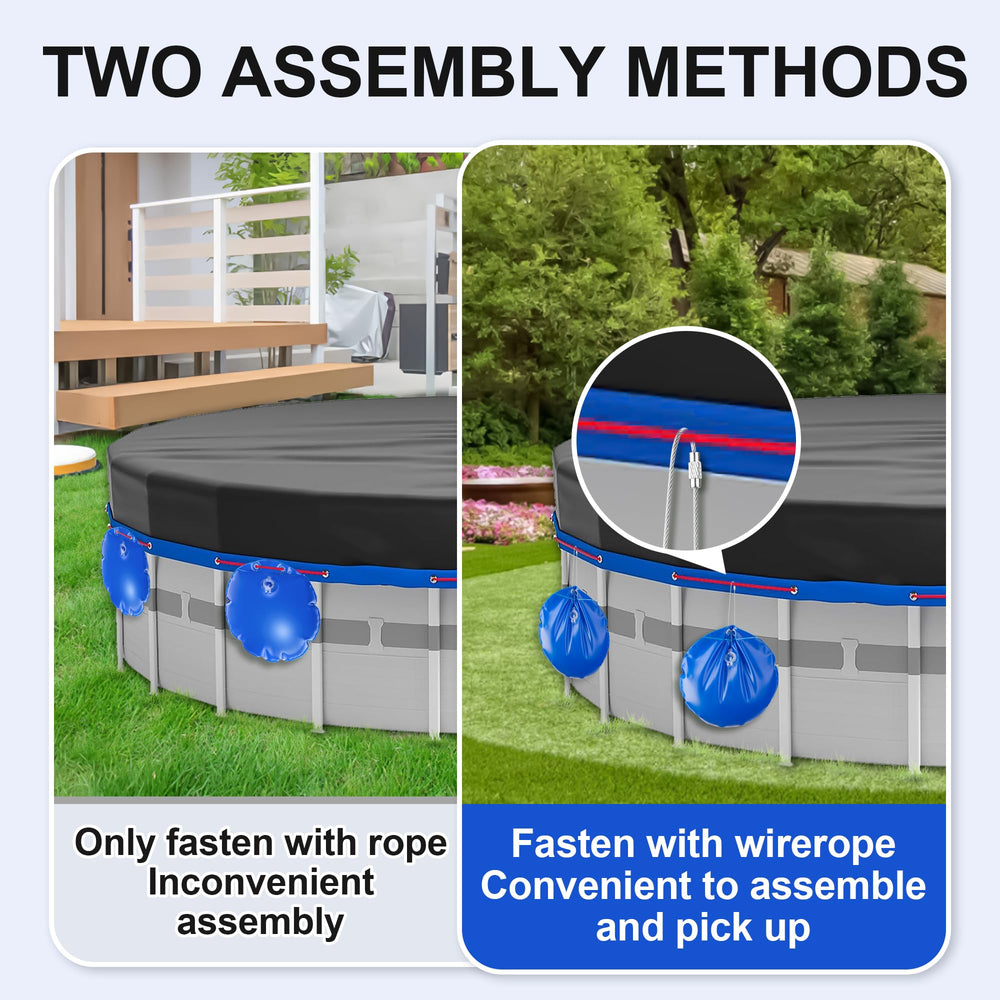 TWO ASSEMBLY METHODS

Only fasten with rope
Inconvenient assembly

Fasten with wirerope
Convenient to assemble and pick up